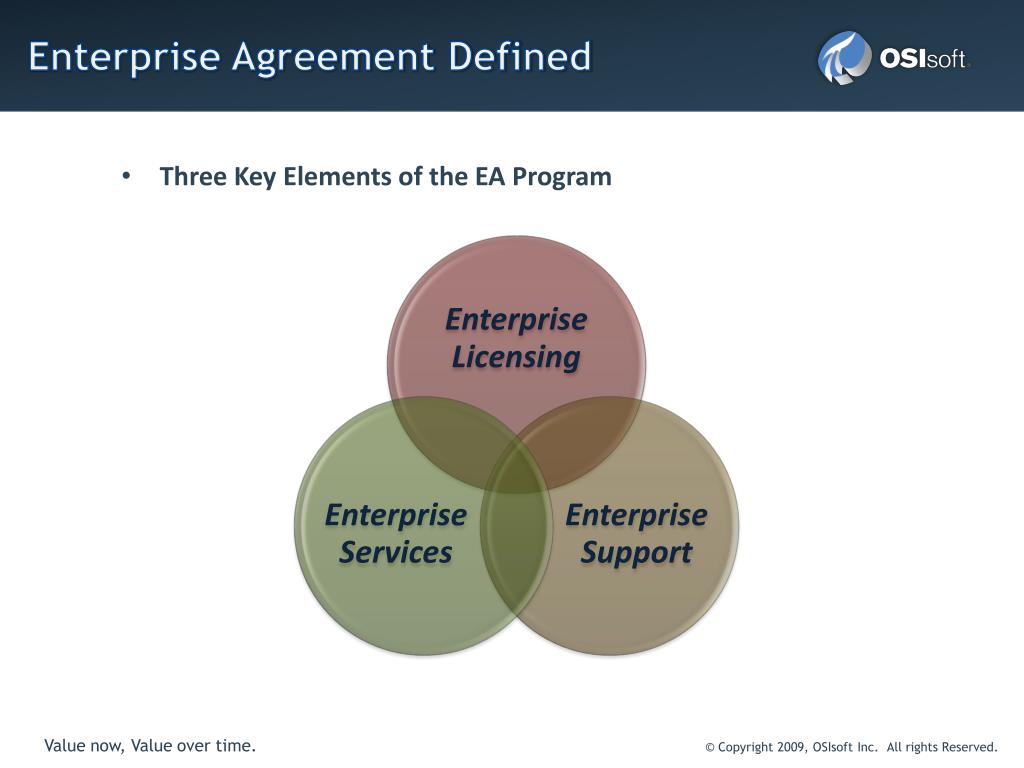 Enterprise Agreement Defined

OSIsoft.

• Three Key Elements of the EA Program

Enterprise Licensing

Enterprise Services

Enterprise Support

Value now, Value over time.

© Copyright 2009, OSIsoft Inc. All rights Reserved.